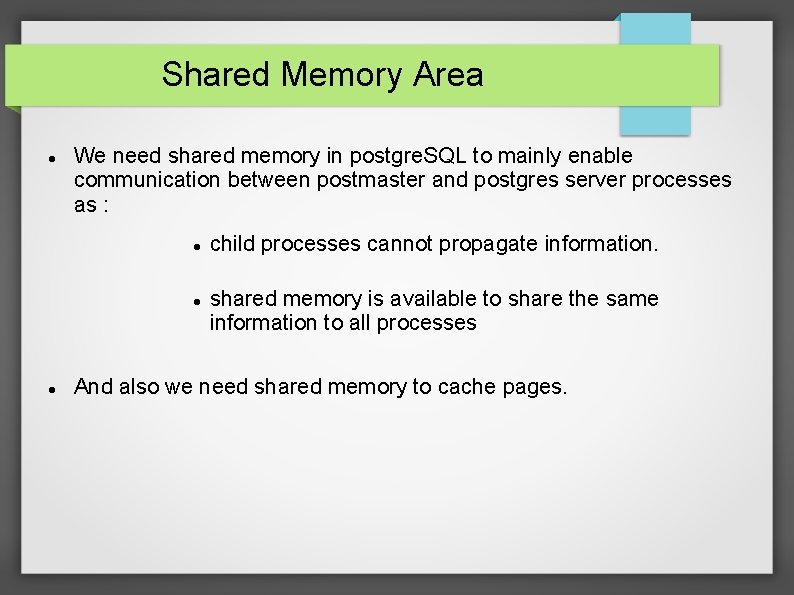 Shared Memory Area

- We need shared memory in postgreSQL to mainly enable communication between postmaster and postgres server processes as :
  - child processes cannot propagate information.
  - shared memory is available to share the same information to all processes
- And also we need shared memory to cache pages.